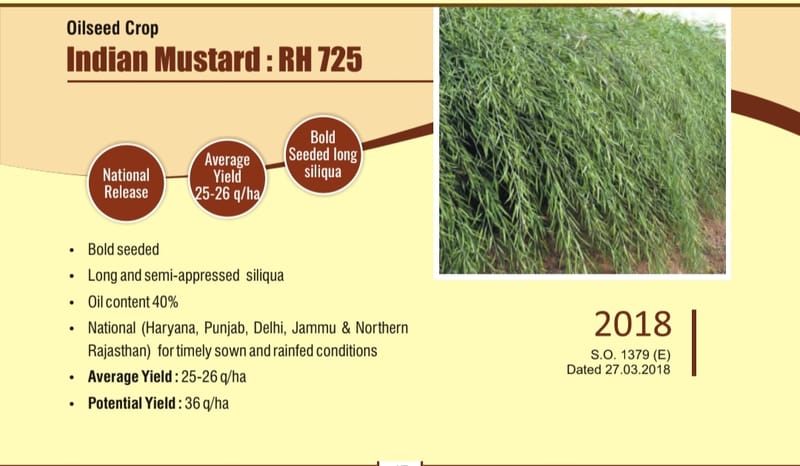 Oilseed Crop

Indian Mustard : RH 725

National Release

Average Yield 25-26 q/ha

Bold Seeded long siliqua

• Bold seeded
• Long and semi-appressed siliqua
• Oil content 40%
• National (Haryana, Punjab, Delhi, Jammu & Northern Rajasthan) for timely sown and rainfed conditions
• Average Yield : 25-26 q/ha
• Potential Yield : 36 q/ha

2018
S.O. 1379 (E)
Dated 27.03.2018